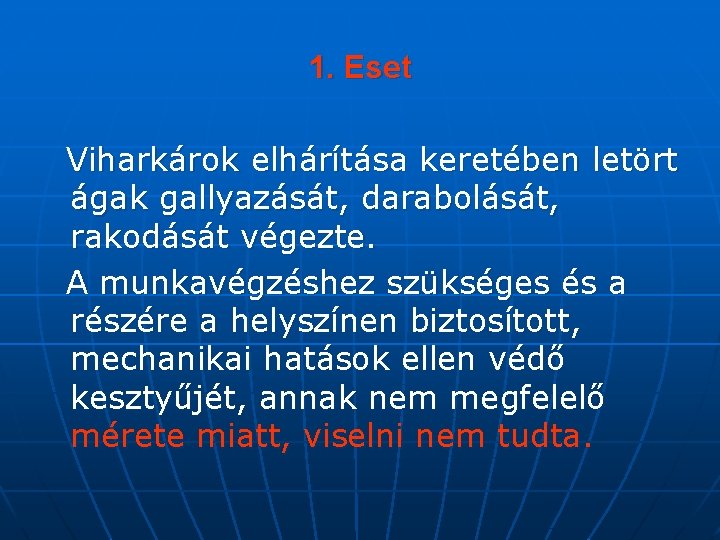 1. Eset

Viharkárok elhárítása keretében letört ágak gallyazását, darabolását, rakodását végezte.

A munkavégzéshez szükséges és a részére a helyszínen biztosított, mechanikai hatások ellen védő kesztyűjét, annak nem megfelelő mérete miatt, viselni nem tudta.